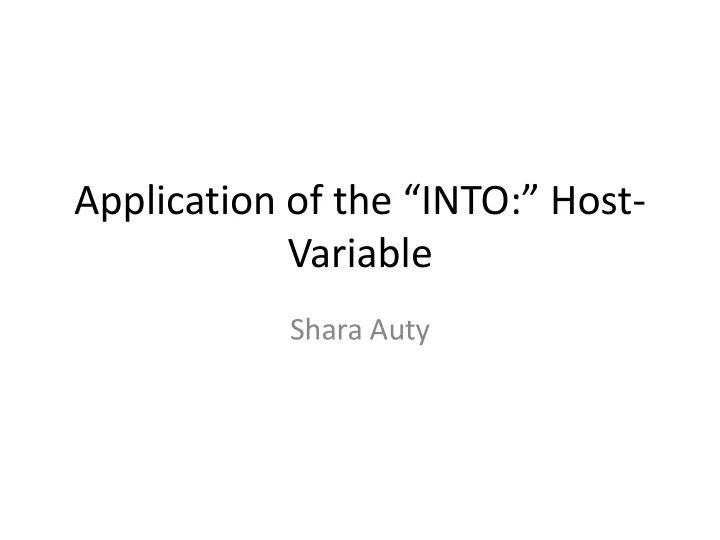 Application of the “INTO:” Host-Variable

Shara Auty